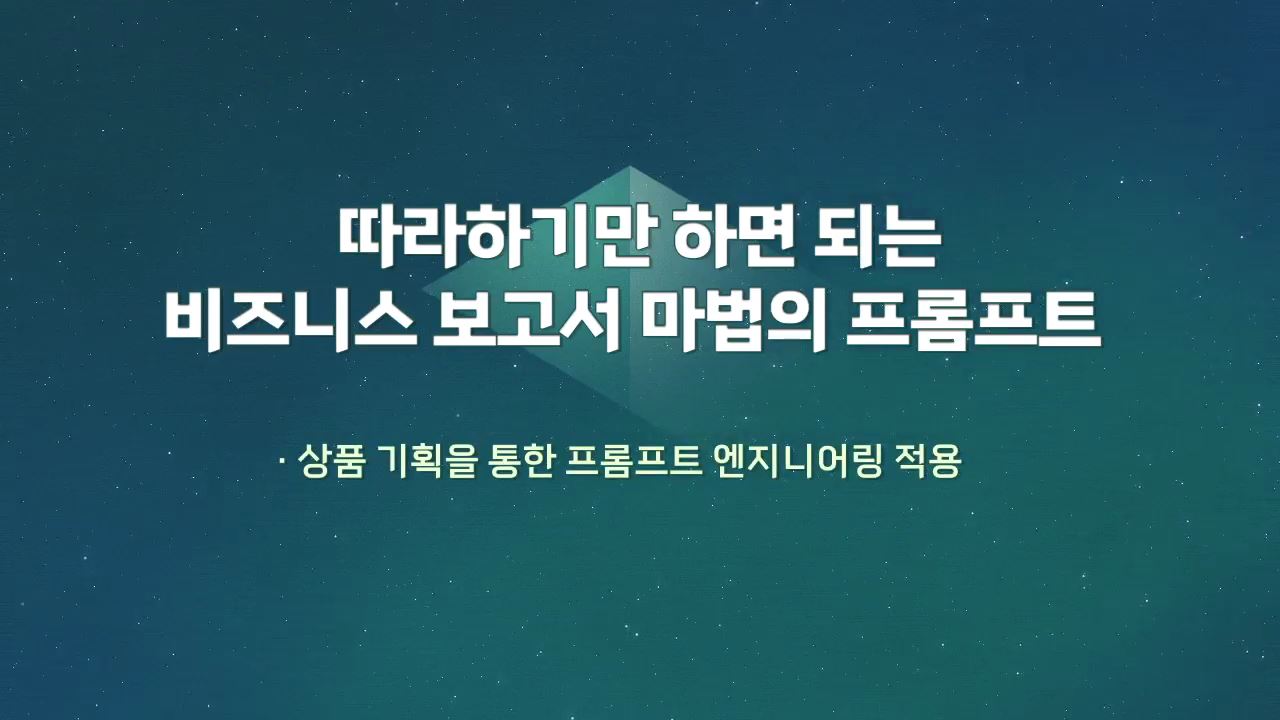 따라하기만 하면 되는
비즈니스 보고서 마법의 프롬프트

· 상품 기획을 통한 프롬프트 엔지니어링 적용